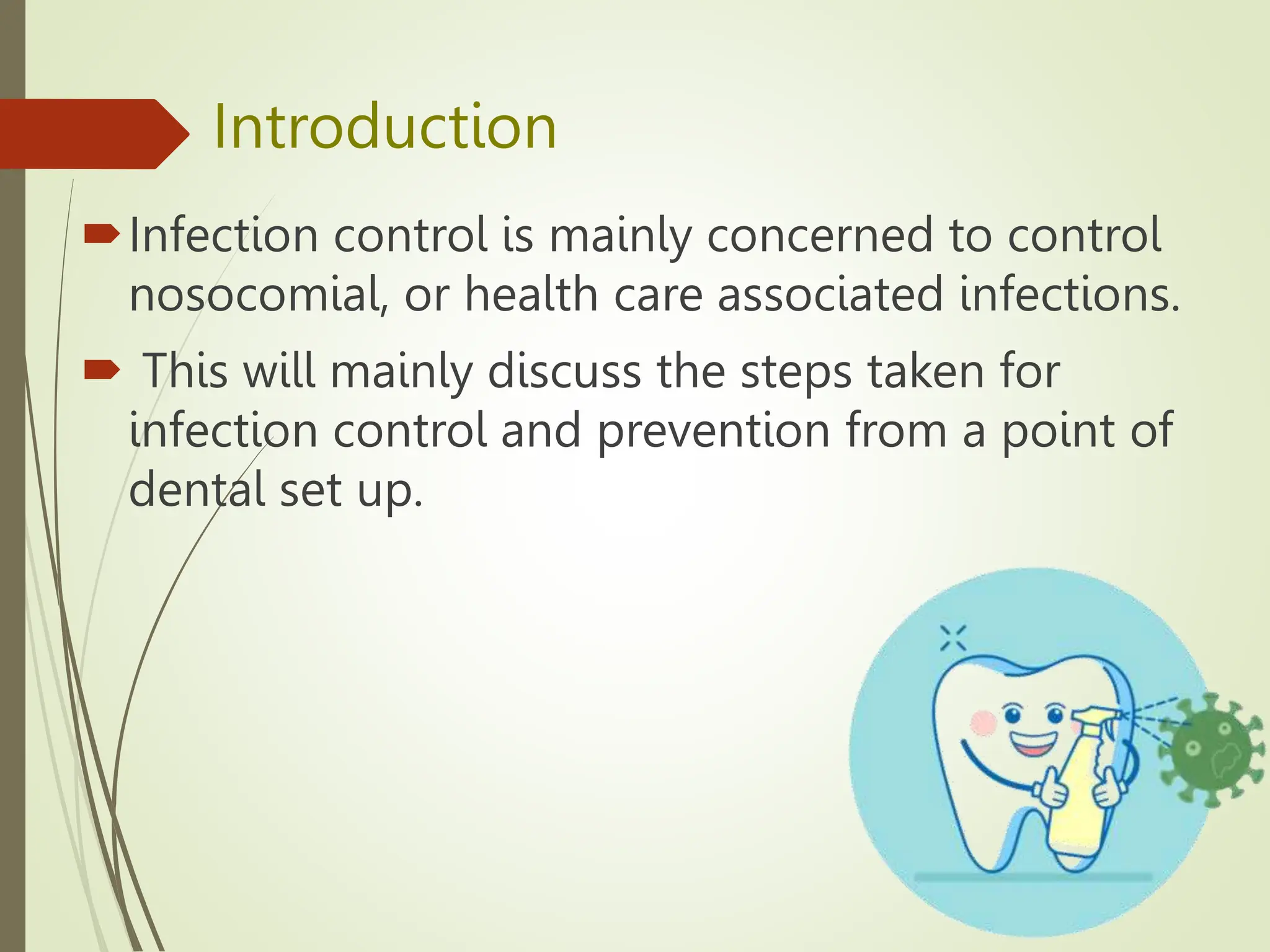 Introduction

Infection control is mainly concerned to control nosocomial, or health care associated infections.

This will mainly discuss the steps taken for infection control and prevention from a point of dental set up.